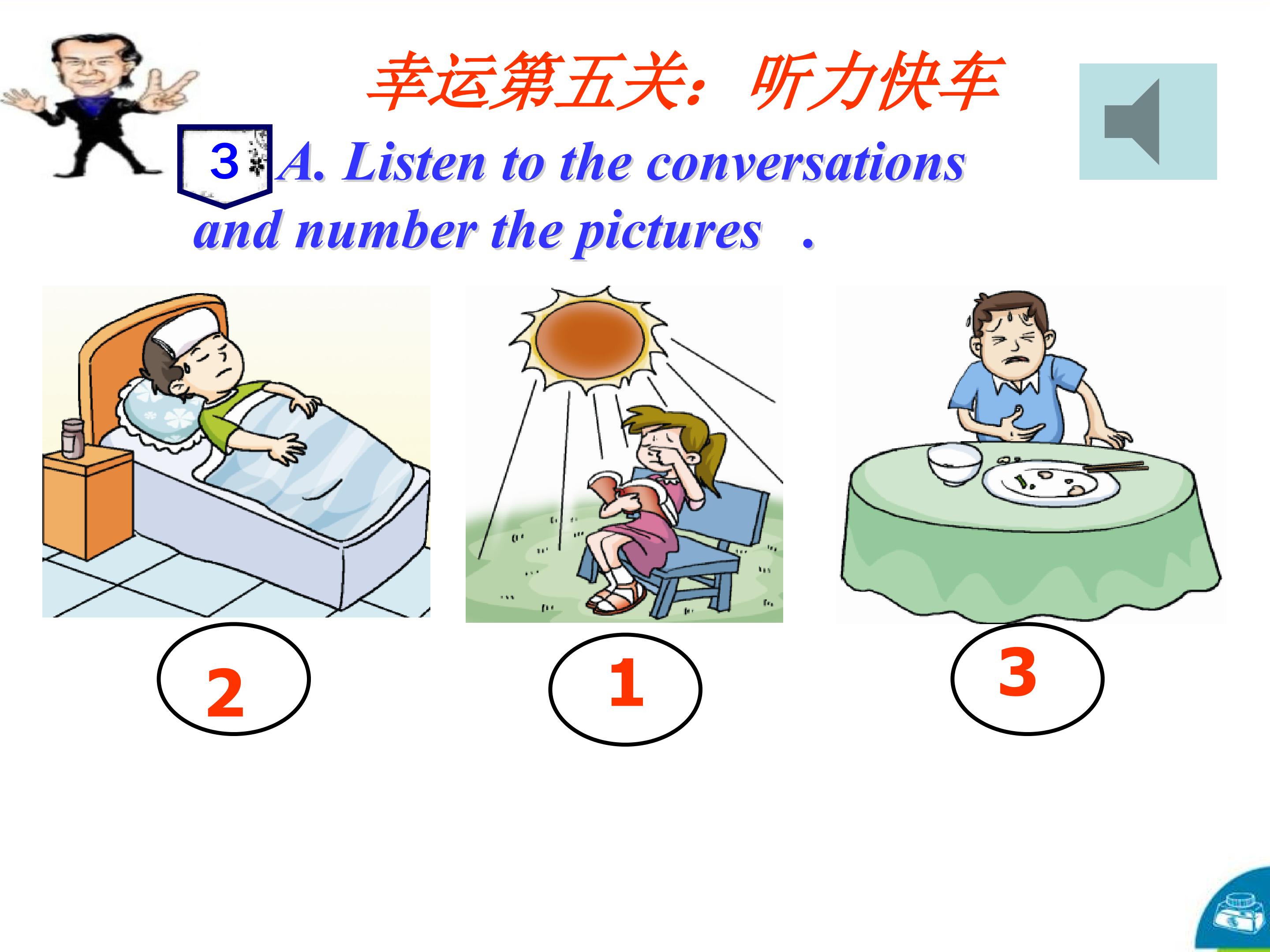 幸运第五关：听力快车

3 A. Listen to the conversations and number the pictures .

2

1

3